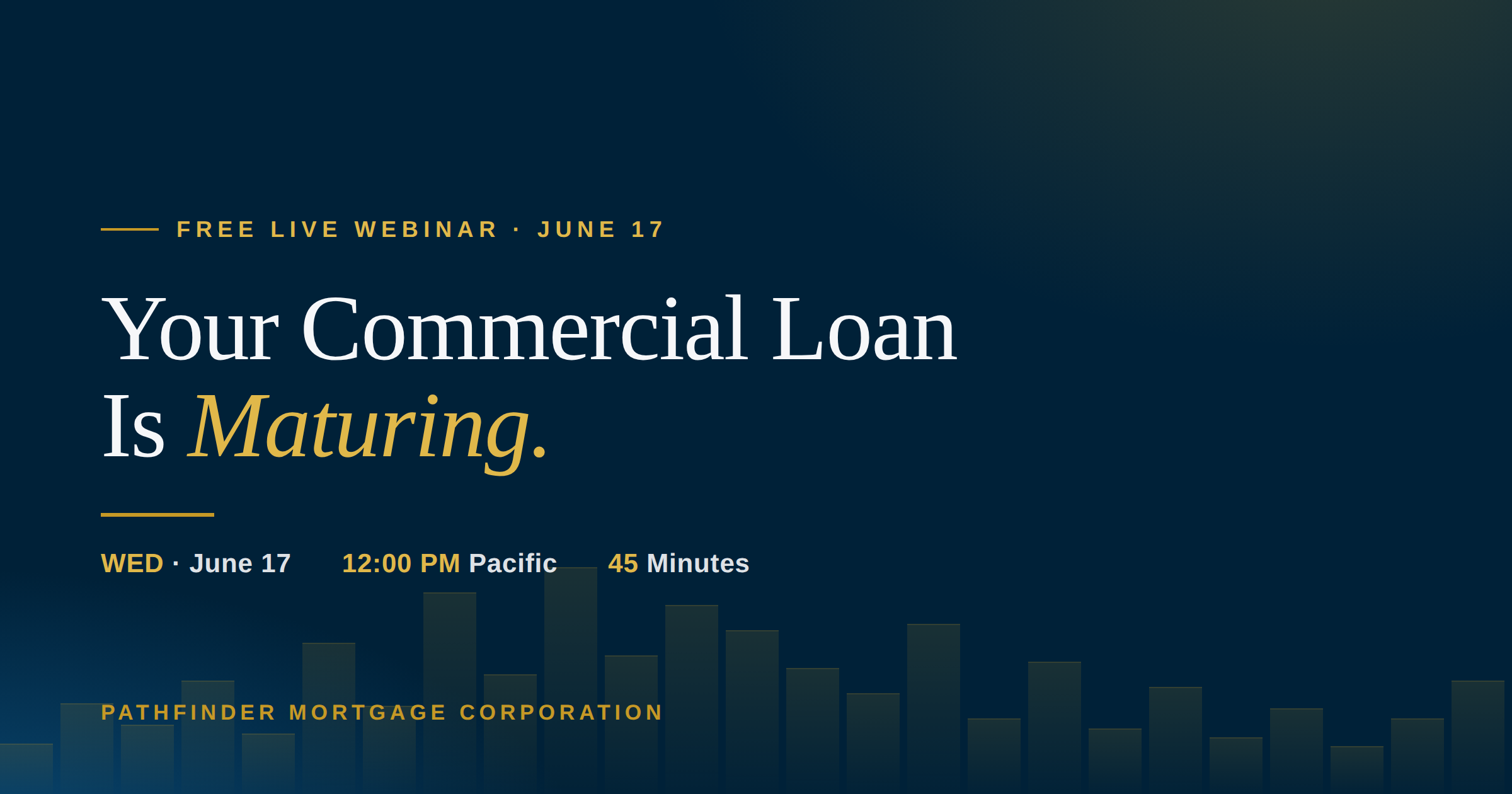 FREE LIVE WEBINAR · JUNE 17

Your Commercial Loan Is Maturing.

WED · June 17 12:00 PM Pacific 45 Minutes

PATHFINDER MORTGAGE CORPORATION